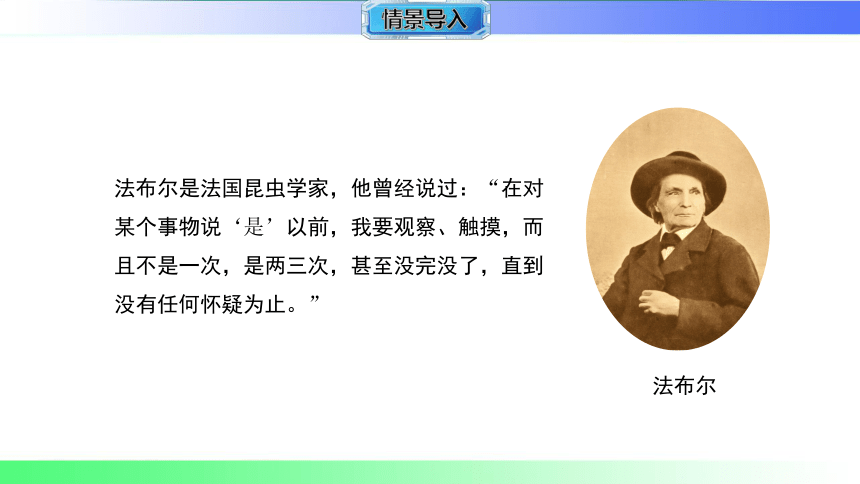 情景导入

法布尔是法国昆虫学家，他曾经说过：“在对某个事物说‘是’以前，我要观察、触摸，而且不是一次，是两三次，甚至没完没了，直到没有任何怀疑为止。”

法布尔